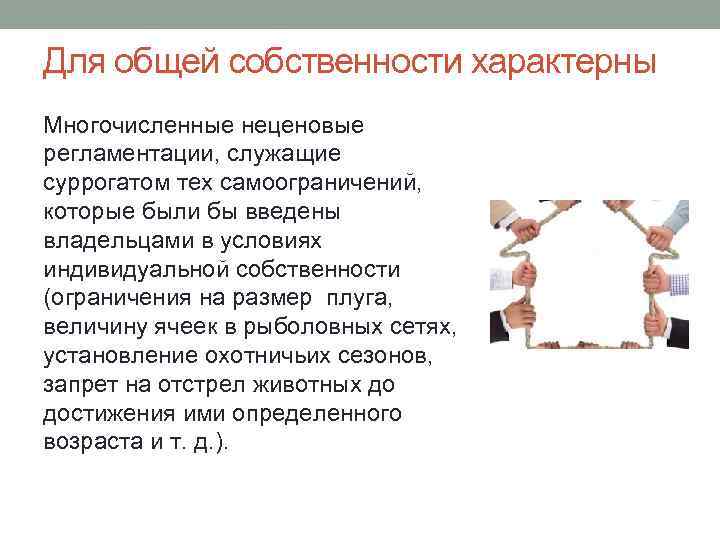 Для общей собственности характерны

Многочисленные неценовые регламентации, служащие суррогатом тех самоограничений, которые были бы введены владельцами в условиях индивидуальной собственности (ограничения на размер плуга, величину ячеек в рыболовных сетях, установление охотничьих сезонов, запрет на отстрел животных до достижения ими определенного возраста и т. д.).